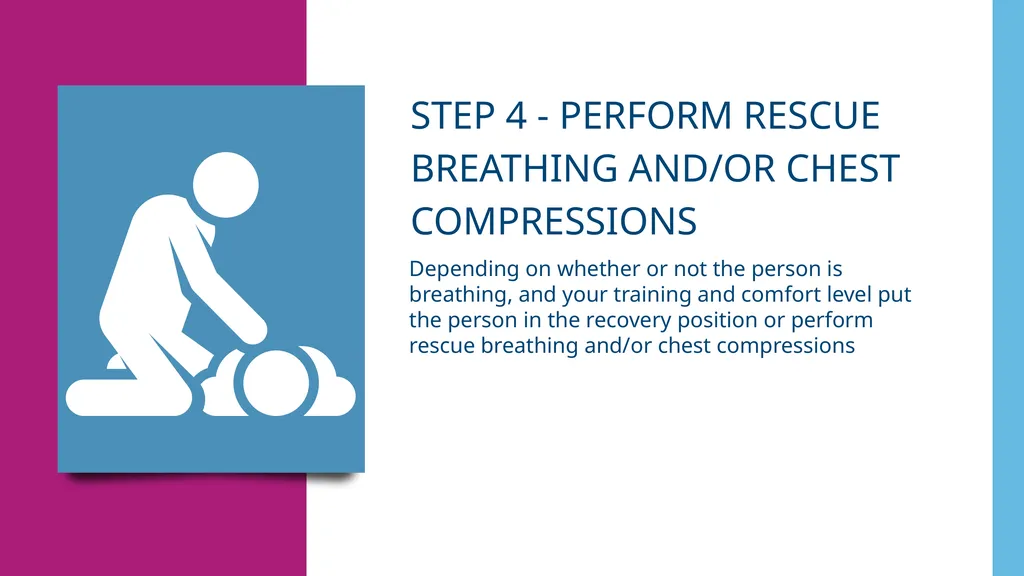 STEP 4 - PERFORM RESCUE BREATHING AND/OR CHEST COMPRESSIONS

Depending on whether or not the person is breathing, and your training and comfort level put the person in the recovery position or perform rescue breathing and/or chest compressions